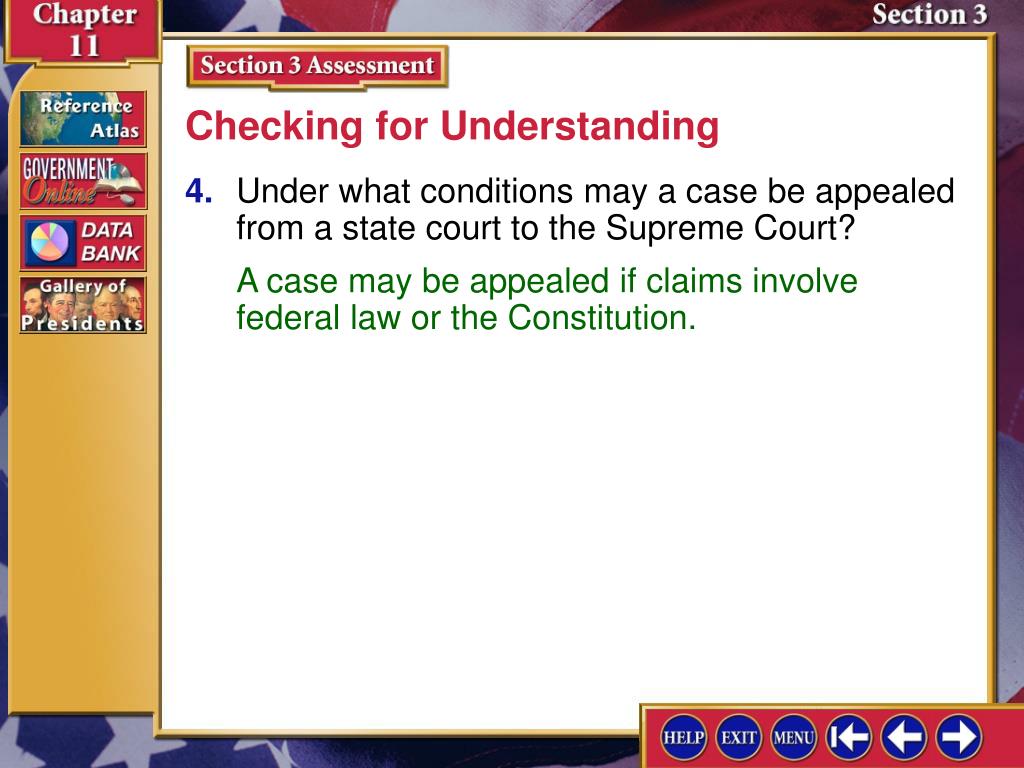 Chapter 11

Section 3

Reference Atlas

GOVERNMENT Online

DATA BANK

Gallery of Presidents

Section 3 Assessment

Checking for Understanding

4. Under what conditions may a case be appealed from a state court to the Supreme Court?

A case may be appealed if claims involve federal law or the Constitution.

HELP EXIT MENU